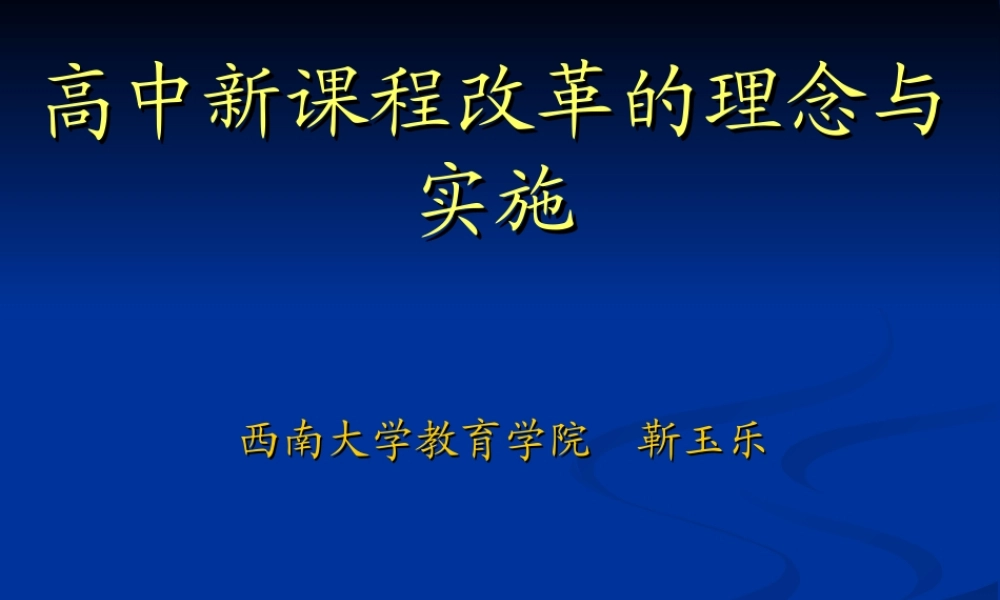 高中新课程改革的理念与实施

西南大学教育学院　靳玉乐